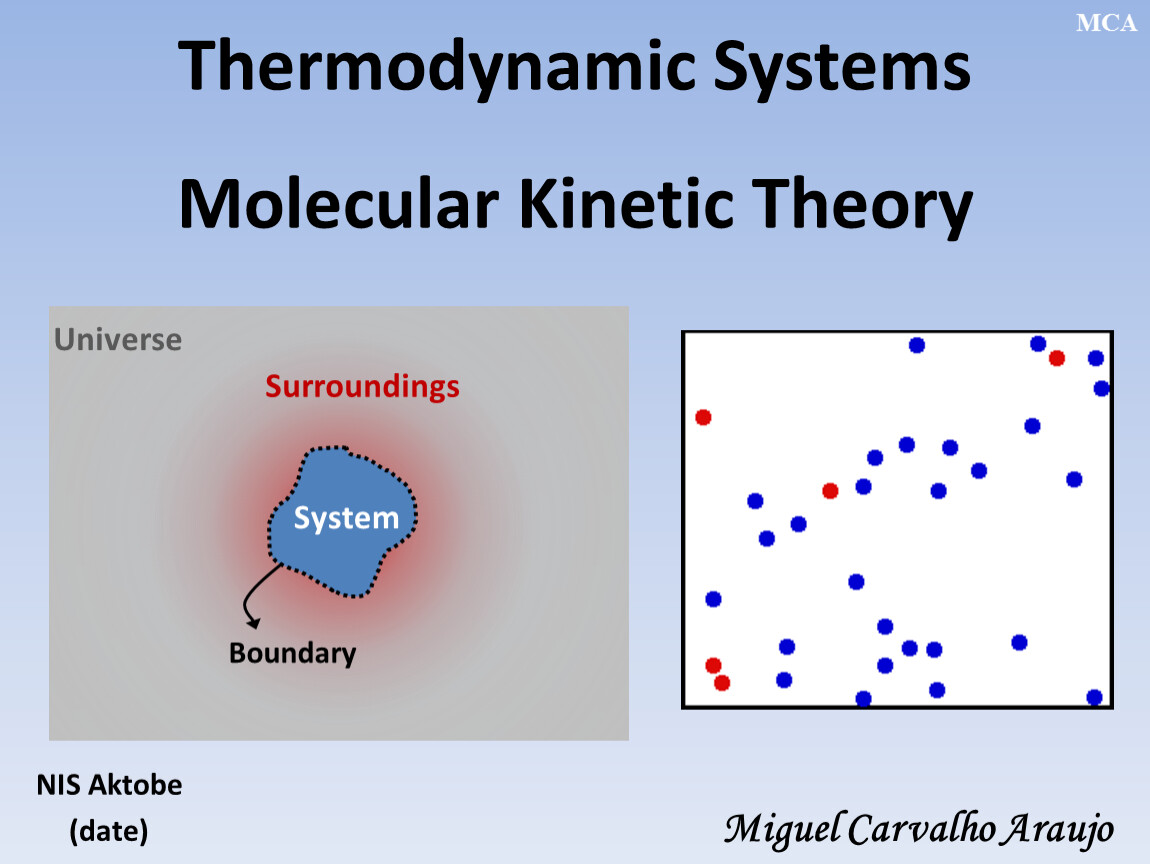 MCA

Thermodynamic Systems

Molecular Kinetic Theory

Universe

Surroundings

System

Boundary

NIS Aktobe
(date)

Miguel Carvalho Araujo